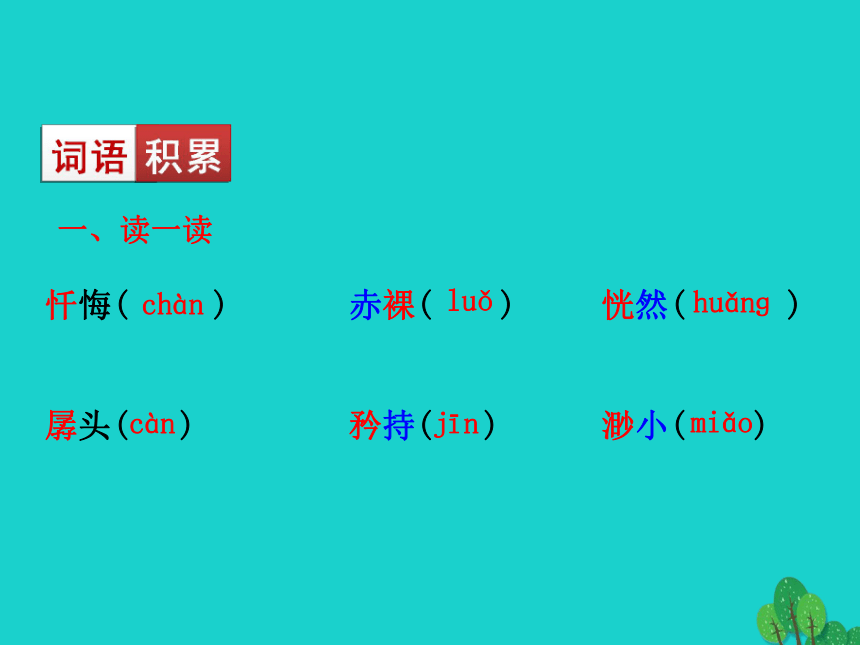 词语积累

一、读一读

忏悔( chàn )　赤裸( luǒ )　恍然(huǎng )

孱头(càn)　矜持(jīn)　渺小(miǎo)